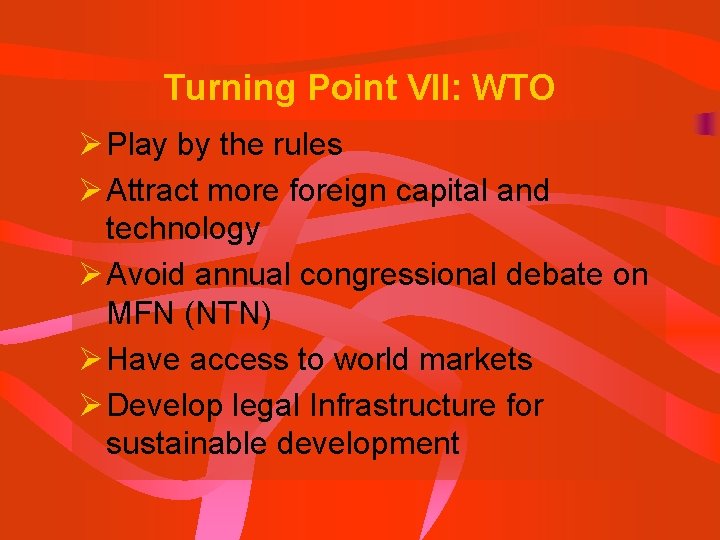 Turning Point VII: WTO

➢ Play by the rules

➢ Attract more foreign capital and technology

➢ Avoid annual congressional debate on MFN (NTN)

➢ Have access to world markets

➢ Develop legal Infrastructure for sustainable development